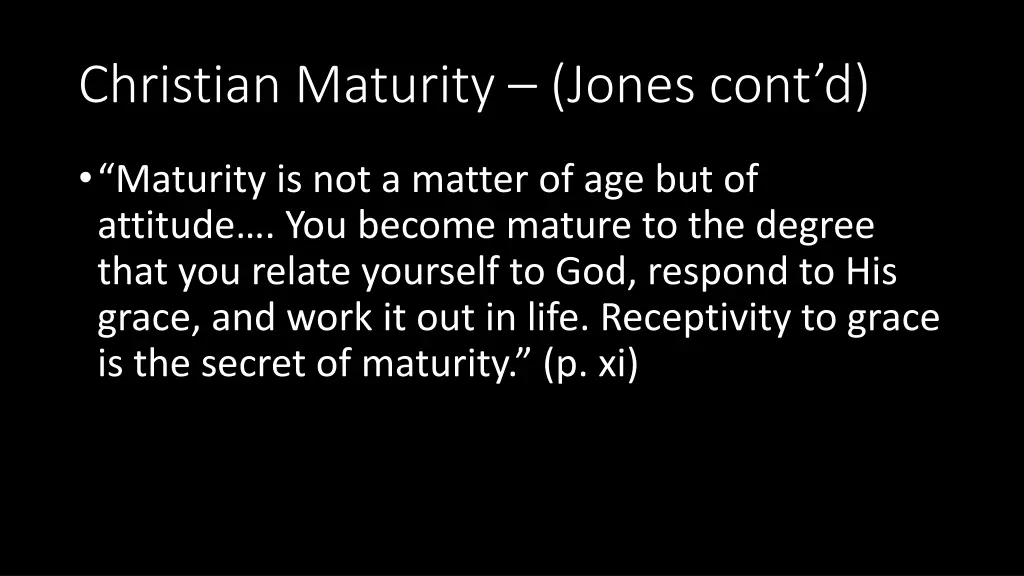 Christian Maturity – (Jones cont’d)

• “Maturity is not a matter of age but of attitude…. You become mature to the degree that you relate yourself to God, respond to His grace, and work it out in life. Receptivity to grace is the secret of maturity.” (p. xi)